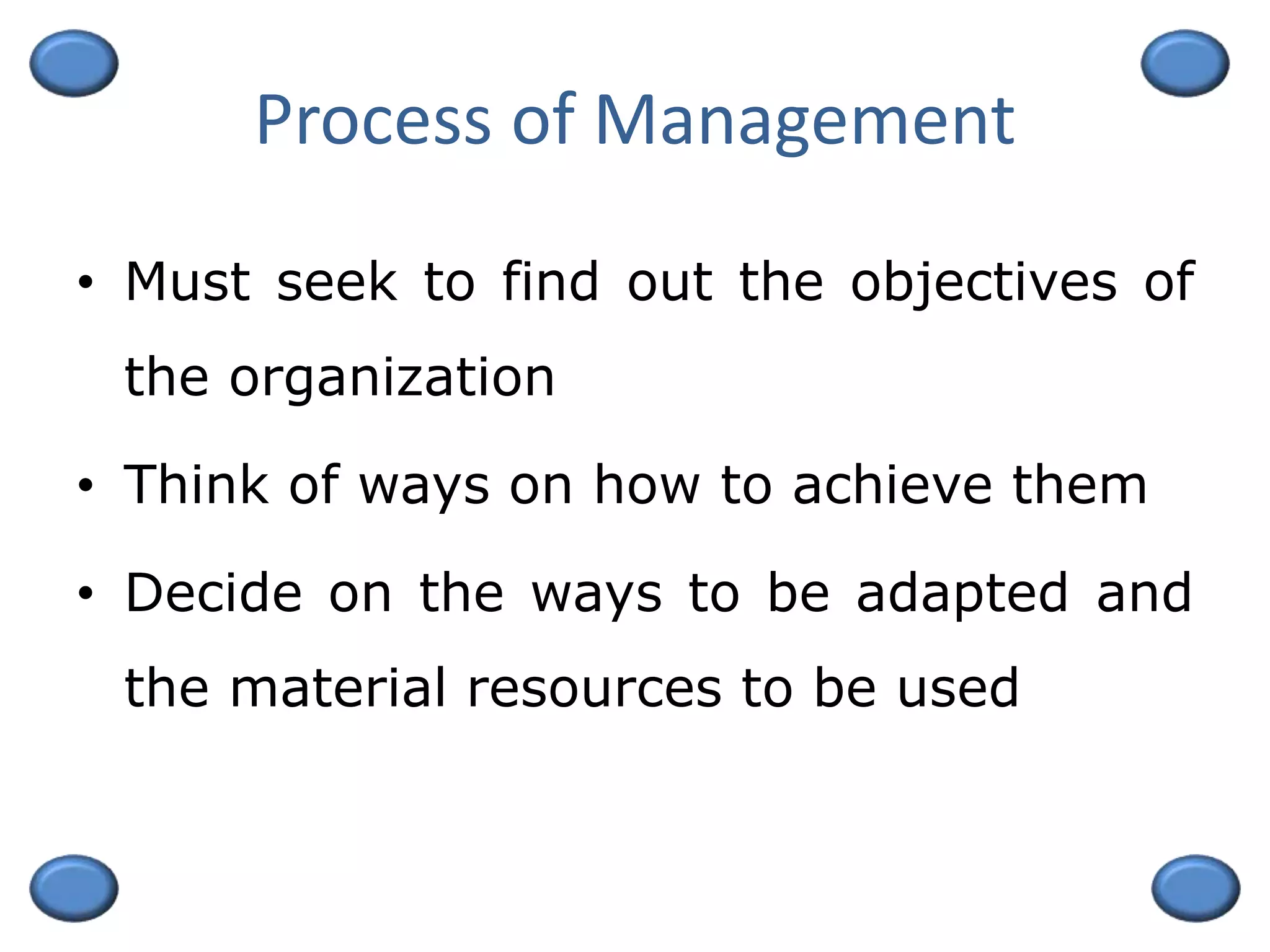 Process of Management

• Must seek to find out the objectives of the organization

• Think of ways on how to achieve them

• Decide on the ways to be adapted and the material resources to be used